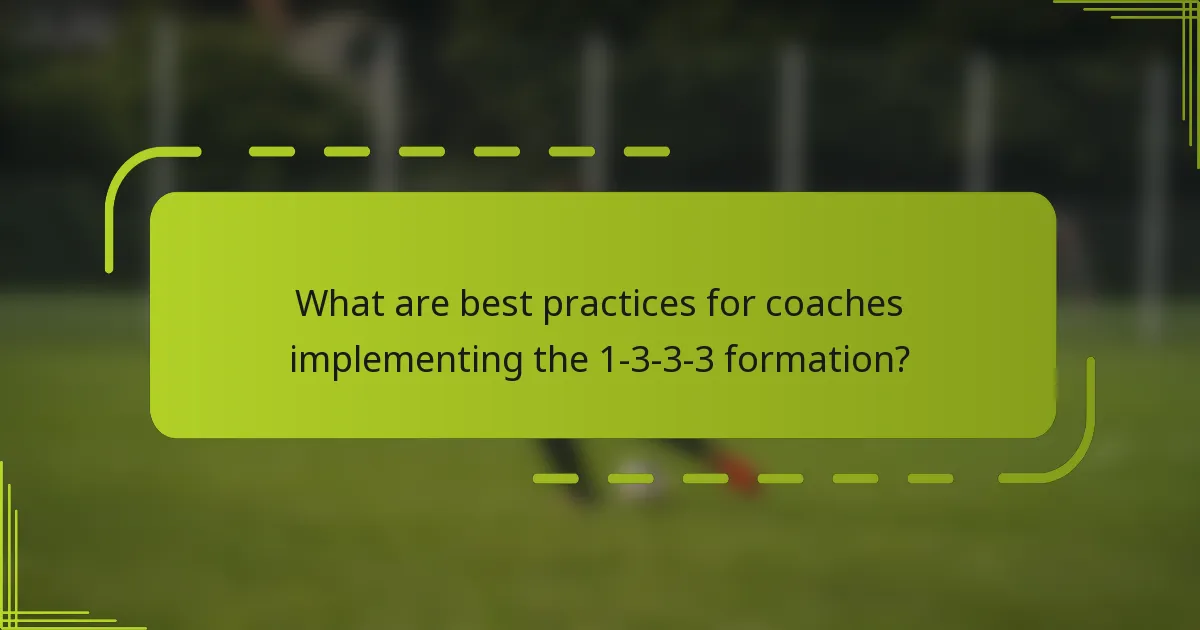 What are best practices for coaches implementing the 1-3-3-3 formation?